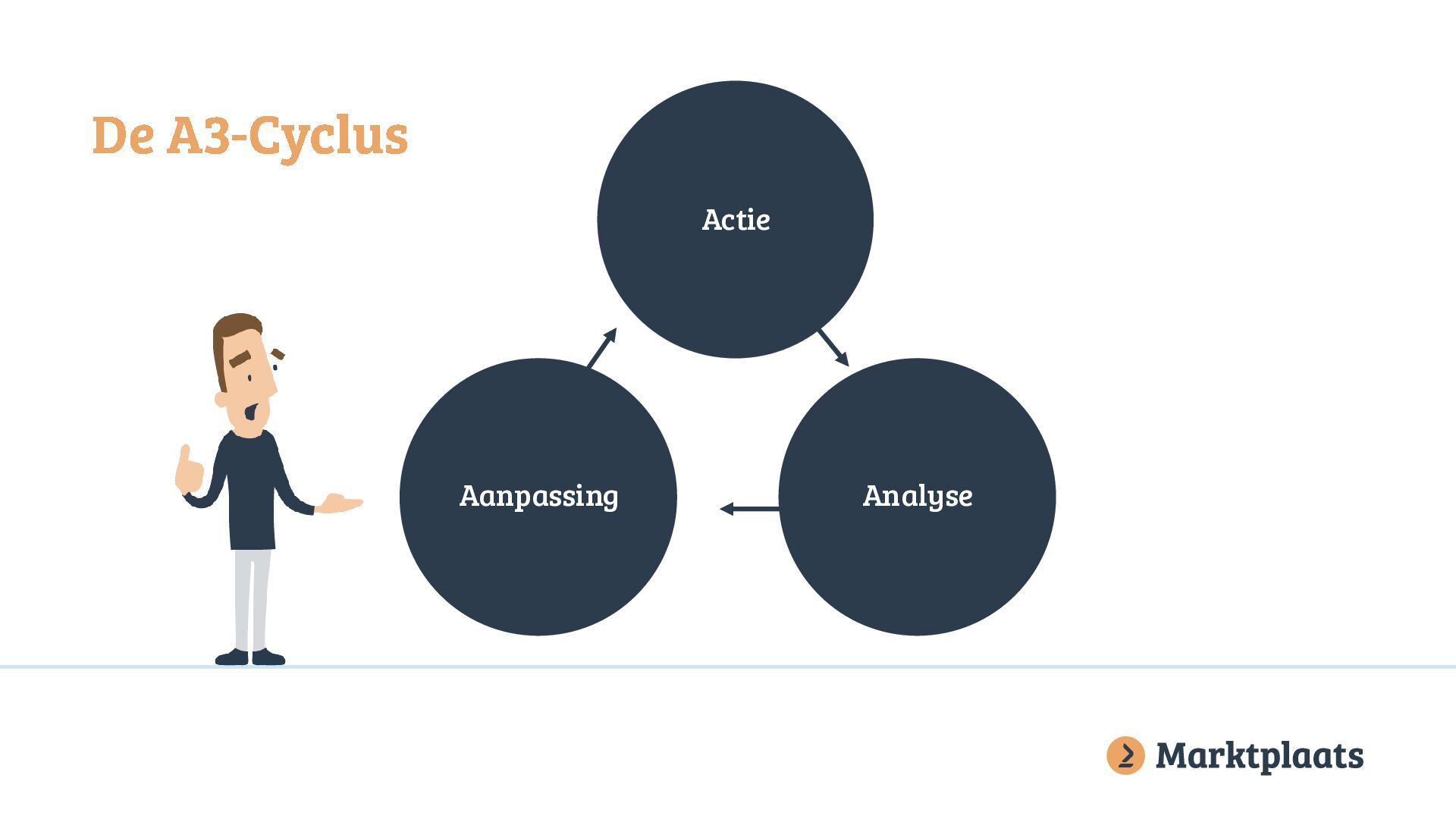 De A3-Cyclus

Actie

Aanpassing

Analyse

Marktplaats